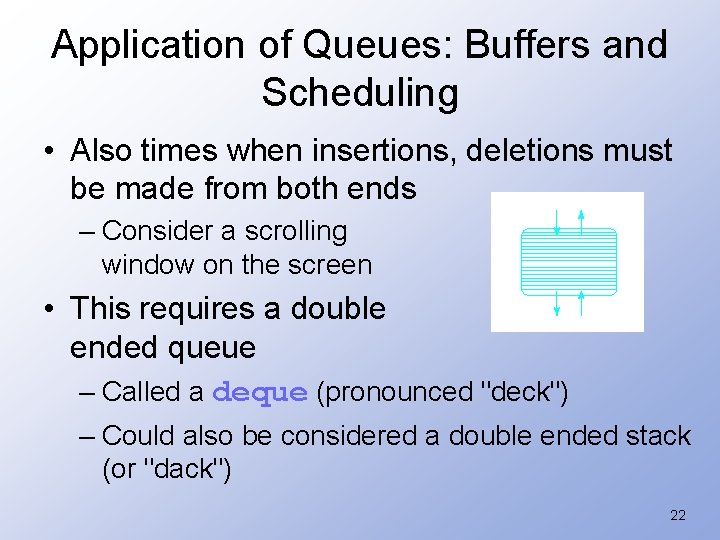 Application of Queues: Buffers and Scheduling

• Also times when insertions, deletions must be made from both ends

– Consider a scrolling window on the screen

• This requires a double ended queue

– Called a deque (pronounced "deck")

– Could also be considered a double ended stack (or "dack")

22